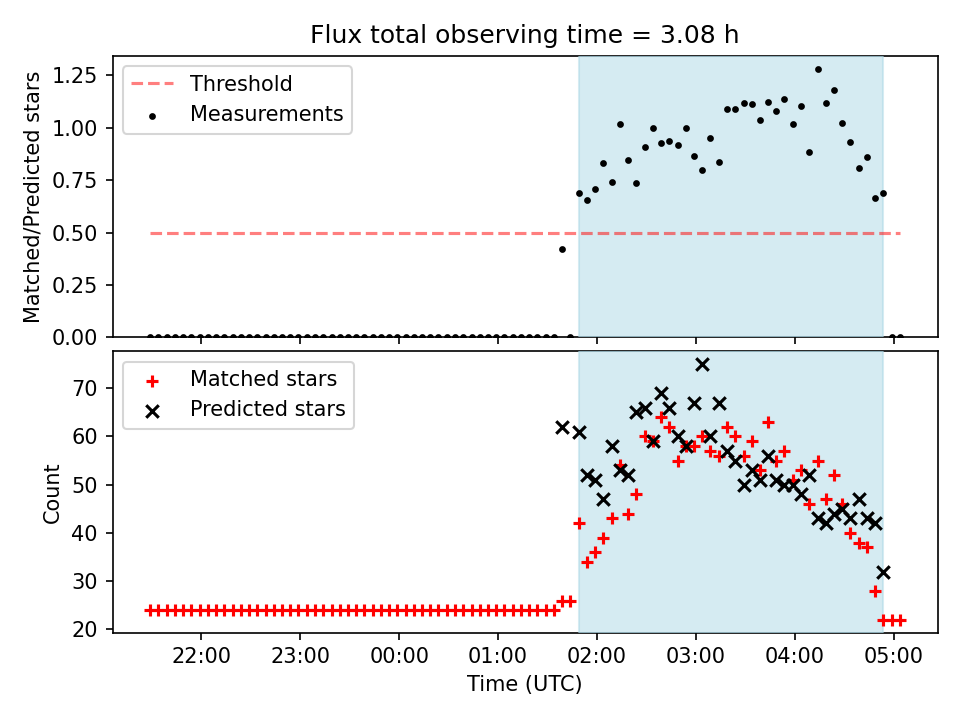 Flux total observing time = 3.08 h

Threshold
Measurements

Matched/Predicted stars

1.25
1.00
0.75
0.50
0.25
0.00

Matched stars
Predicted stars

Count

70
60
50
40
30
20

22:00
23:00
00:00
01:00
02:00
03:00
04:00
05:00

Time (UTC)